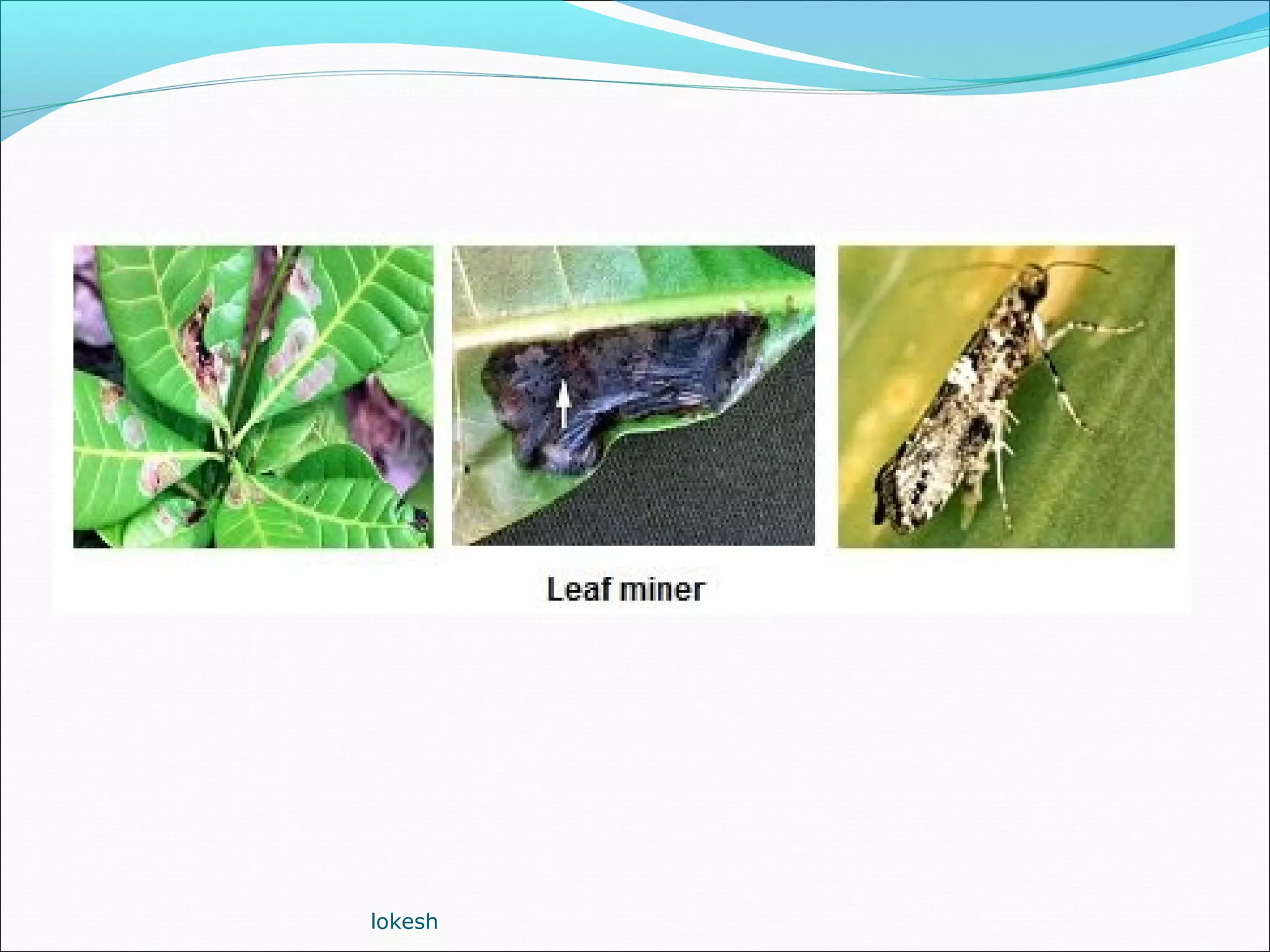 Leaf miner

lokesh